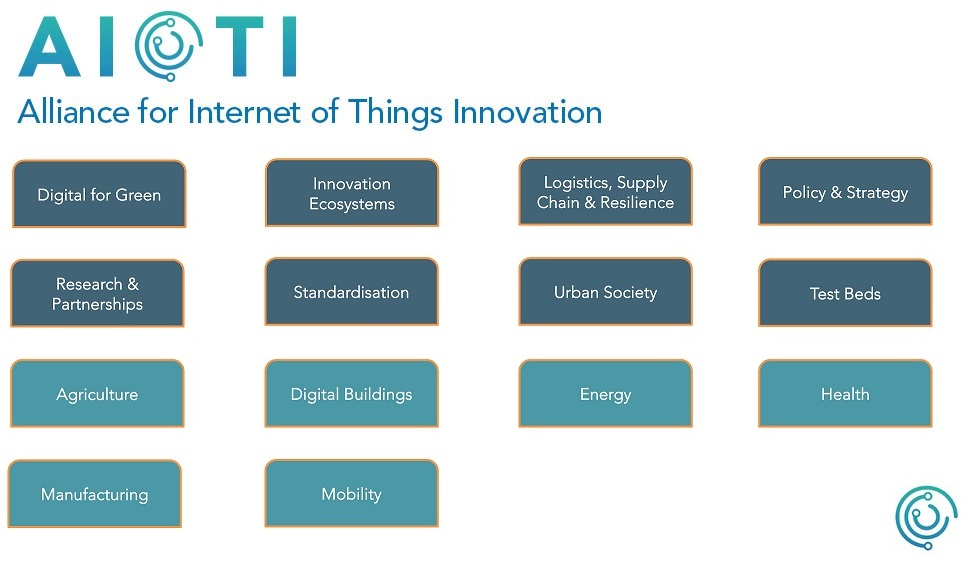 AIOTI

Alliance for Internet of Things Innovation

Digital for Green

Innovation Ecosystems

Logistics, Supply Chain & Resilience

Policy & Strategy

Research & Partnerships

Standardisation

Urban Society

Test Beds

Agriculture

Digital Buildings

Energy

Health

Manufacturing

Mobility